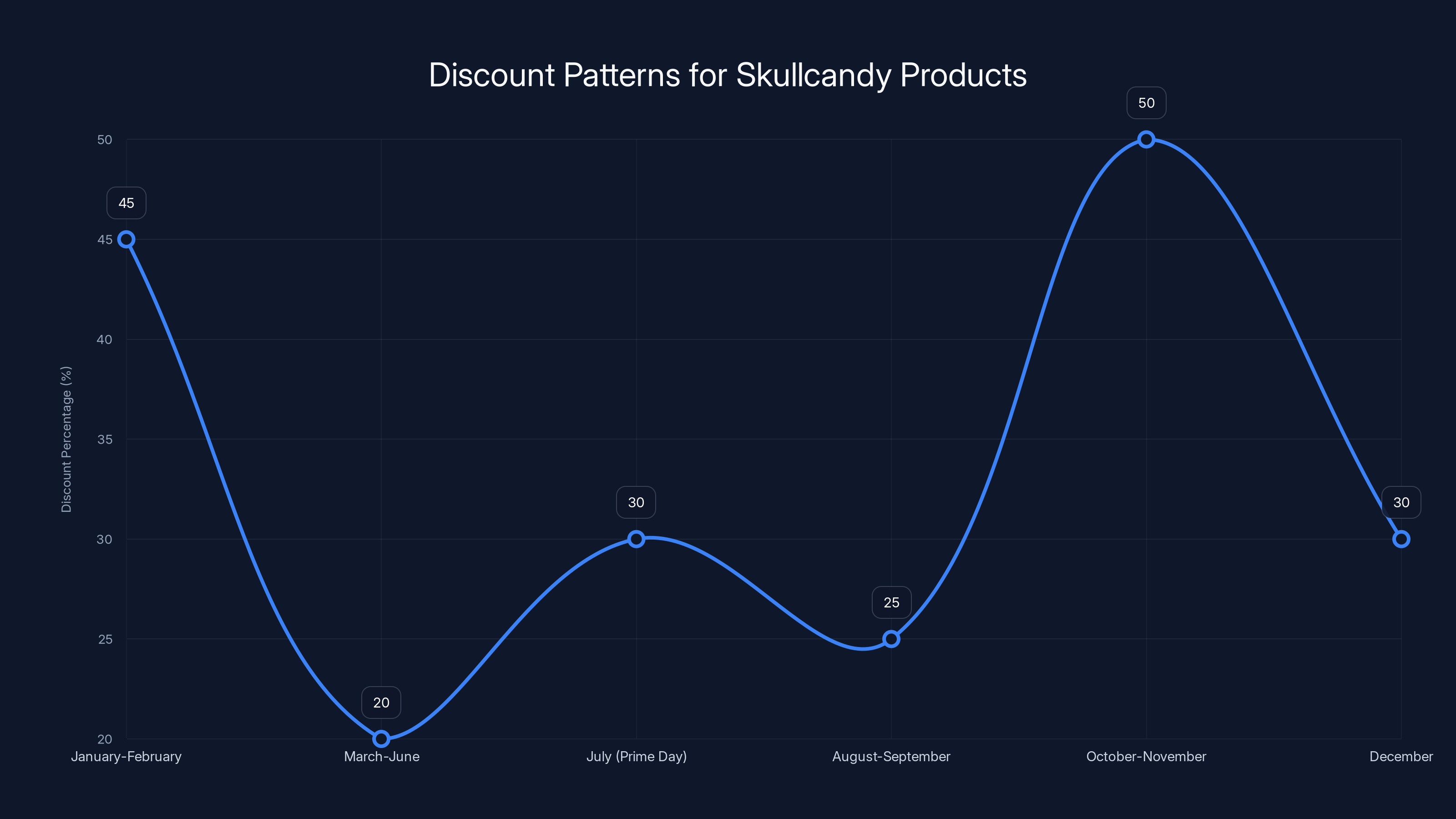 Discount Patterns for Skullcandy Products

Discount Percentage (%)

50
45
40
35
30
25
20

45
20
30
25
50
30

January-February
March-June
July (Prime Day)
August-September
October-November
December